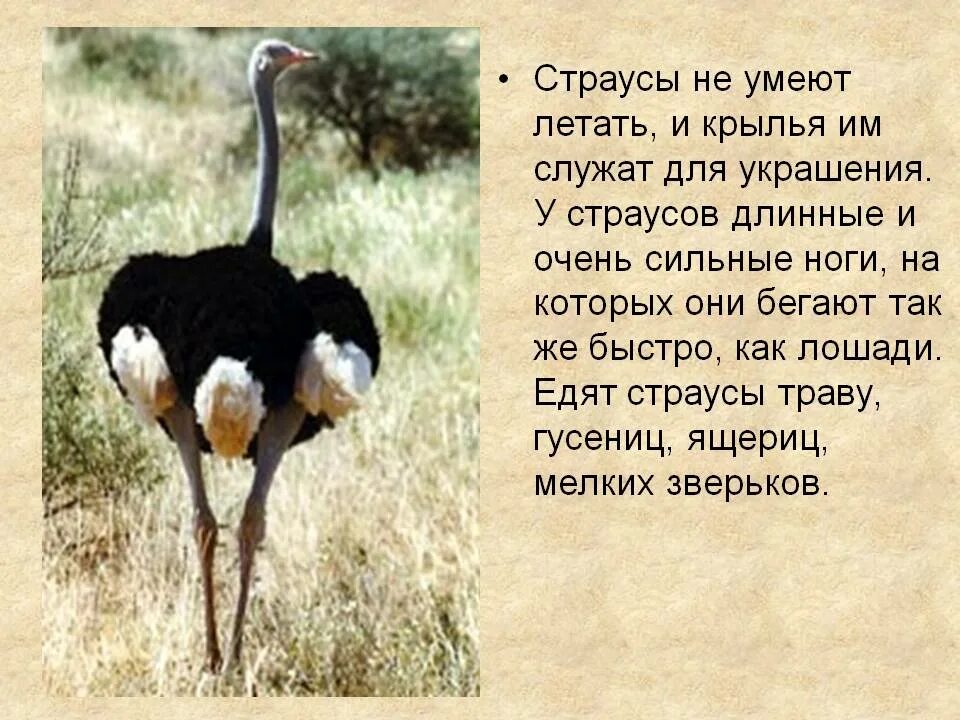 • Страусы не умеют летать, и крылья им служат для украшения. У страусов длинные и очень сильные ноги, на которых они бегают так же быстро, как лошади. Едят страусы траву, гусениц, ящериц, мелких зверьков.